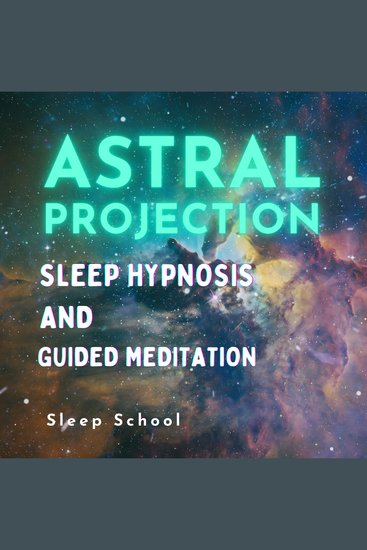 ASTRAL PROJECTION

SLEEP HYPNOSIS AND GUIDED MEDITATION

Sleep School